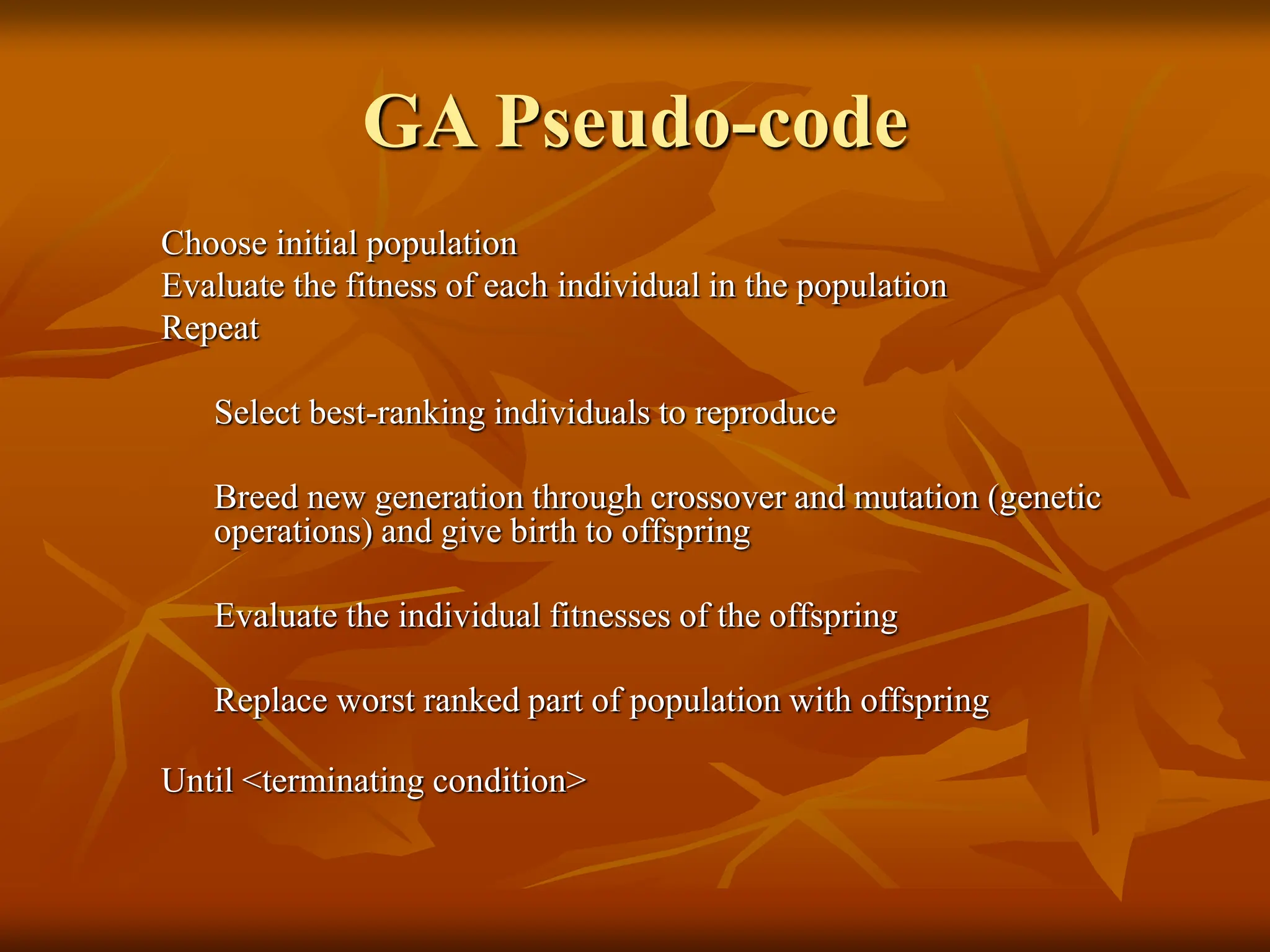 GA Pseudo-code

Choose initial population
Evaluate the fitness of each individual in the population
Repeat

Select best-ranking individuals to reproduce

Breed new generation through crossover and mutation (genetic operations) and give birth to offspring

Evaluate the individual fitnesses of the offspring

Replace worst ranked part of population with offspring

Until <terminating condition>